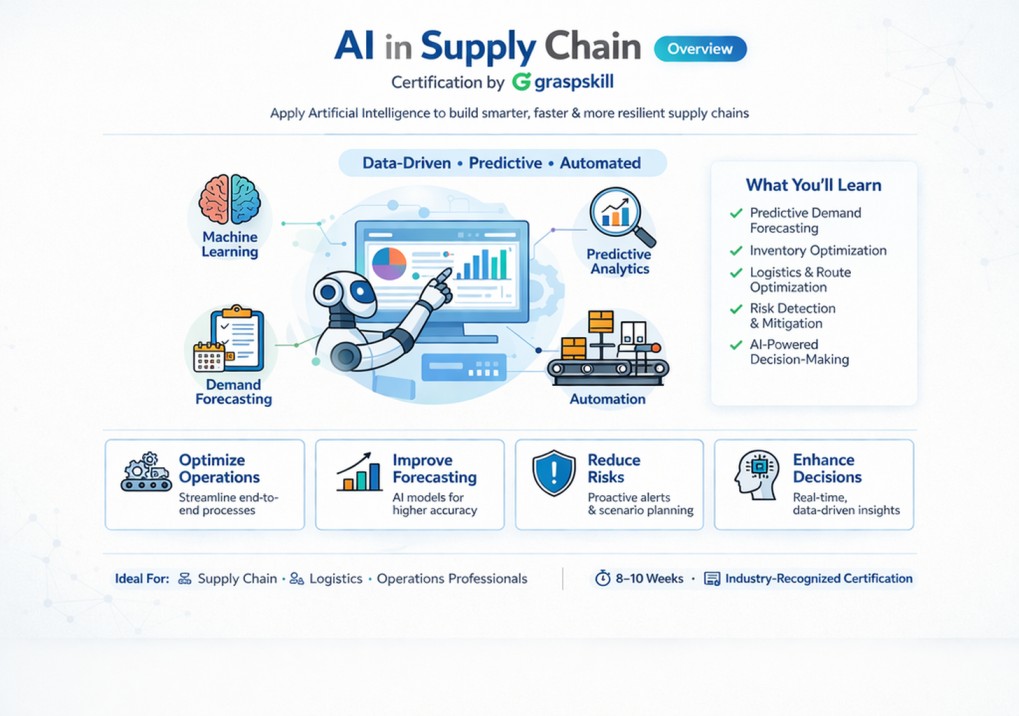 AI in Supply Chain Overview

Certification by graspskill

Apply Artificial Intelligence to build smarter, faster & more resilient supply chains

Data-Driven • Predictive • Automated

Machine Learning

Predictive Analytics

Demand Forecasting

Automation

What You'll Learn

✓ Predictive Demand Forecasting
✓ Inventory Optimization
✓ Logistics & Route Optimization
✓ Risk Detection & Mitigation
✓ AI-Powered Decision-Making

Optimize Operations
Streamline end-to-end processes

Improve Forecasting
AI models for higher accuracy

Reduce Risks
Proactive alerts & scenario planning

Enhance Decisions
Real-time, data-driven insights

Ideal For: Supply Chain • Logistics • Operations Professionals

8–10 Weeks • Industry-Recognized Certification